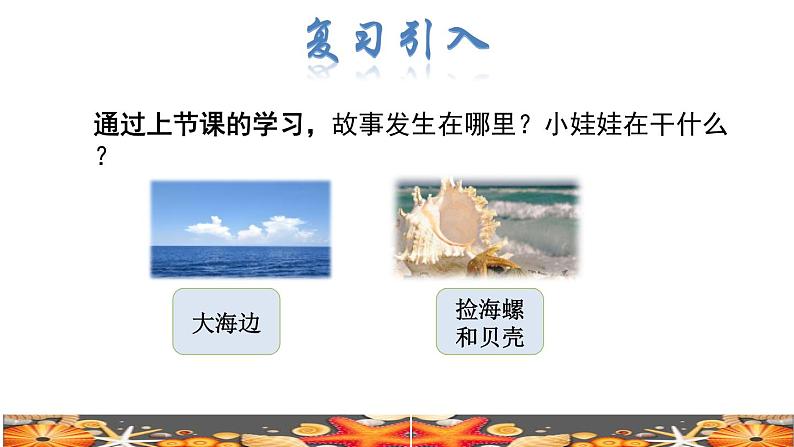 复习引入

通过上节课的学习，故事发生在哪里？小娃娃在干什么？

大海边

捡海螺和贝壳